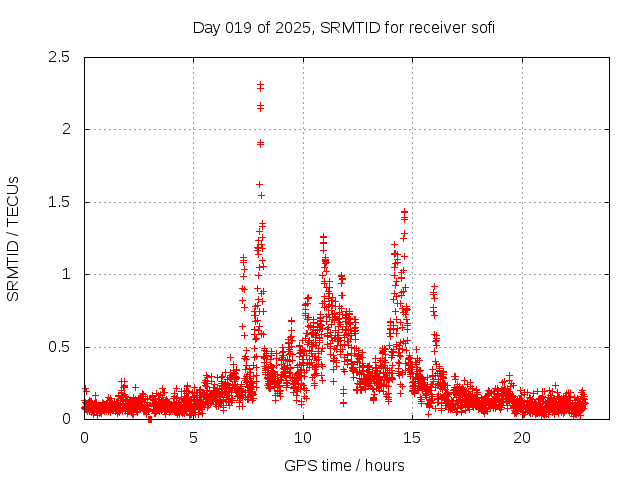 Day 019 of 2025, SRMTID for receiver sofi

SRMTID / TECUs

2.5
2
1.5
1
0.5
0

0
5
10
15
20

GPS time / hours